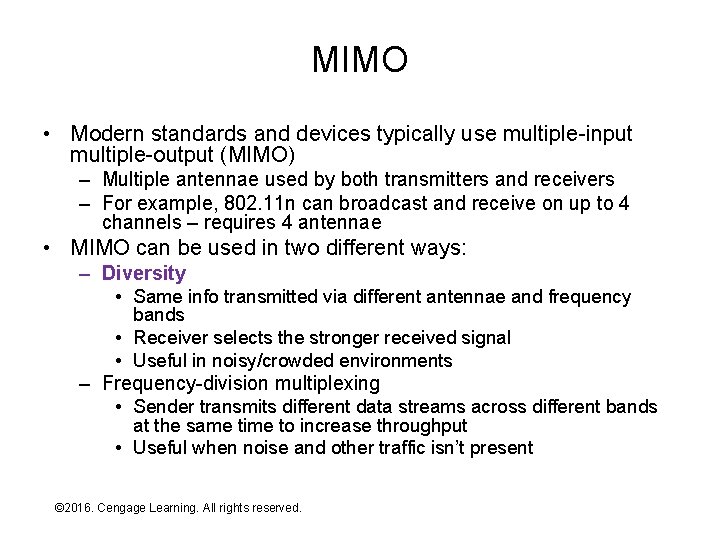 MIMO

• Modern standards and devices typically use multiple-input multiple-output (MIMO)
  – Multiple antennae used by both transmitters and receivers
  – For example, 802.11n can broadcast and receive on up to 4 channels – requires 4 antennae
• MIMO can be used in two different ways:
  – Diversity
    • Same info transmitted via different antennae and frequency bands
    • Receiver selects the stronger received signal
    • Useful in noisy/crowded environments
  – Frequency-division multiplexing
    • Sender transmits different data streams across different bands at the same time to increase throughput
    • Useful when noise and other traffic isn't present

©2016. Cengage Learning. All rights reserved.